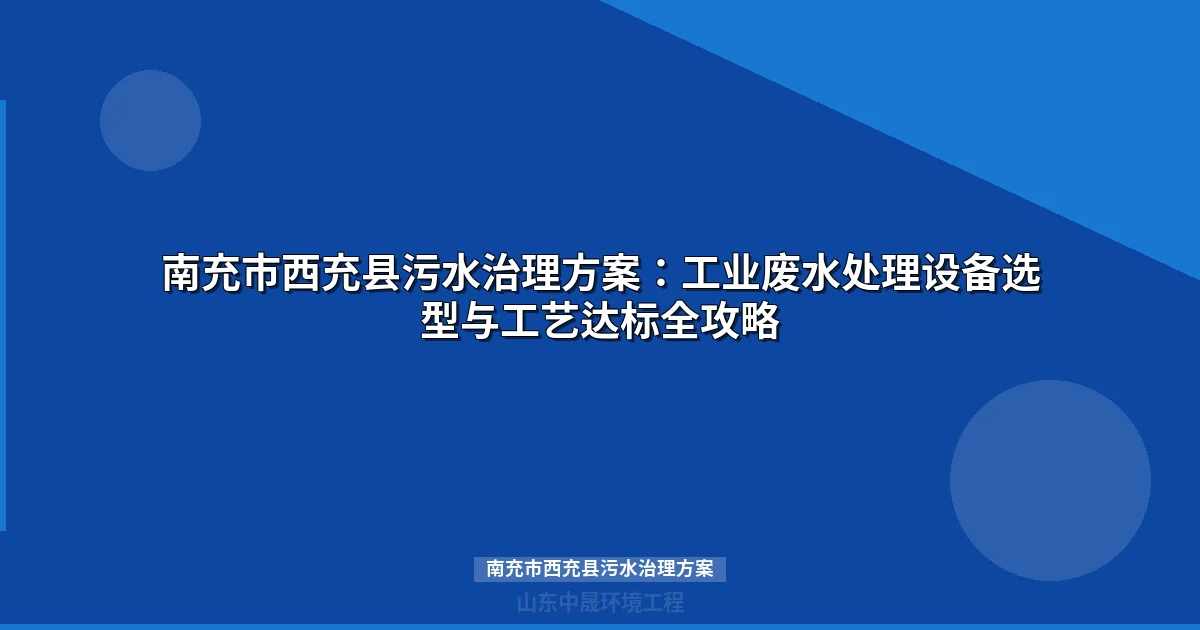 南充市西充县污水治理方案：工业废水处理设备选型与工艺达标全攻略

南充市西充县污水治理方案

山东中晟环境工程